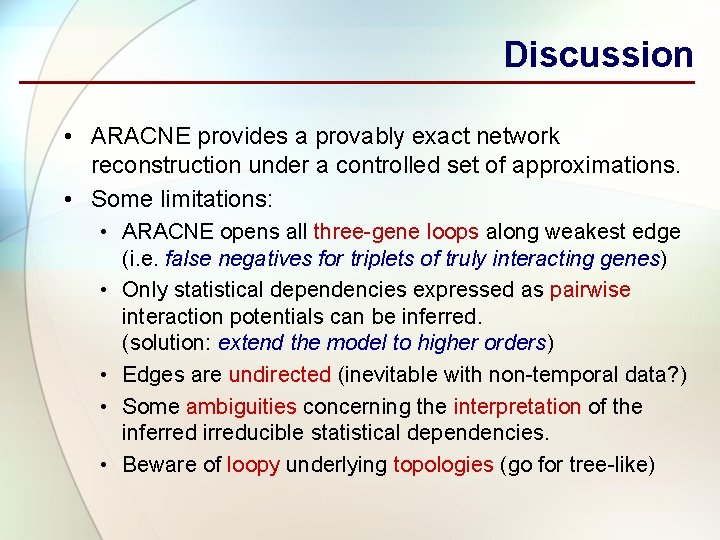 Discussion

• ARACNE provides a provably exact network reconstruction under a controlled set of approximations.
• Some limitations:
  • ARACNE opens all three-gene loops along weakest edge (i.e. false negatives for triplets of truly interacting genes)
  • Only statistical dependencies expressed as pairwise interaction potentials can be inferred.
  (solution: extend the model to higher orders)
  • Edges are undirected (inevitable with non-temporal data?)
  • Some ambiguities concerning the interpretation of the inferred irreducible statistical dependencies.
  • Beware of loopy underlying topologies (go for tree-like)